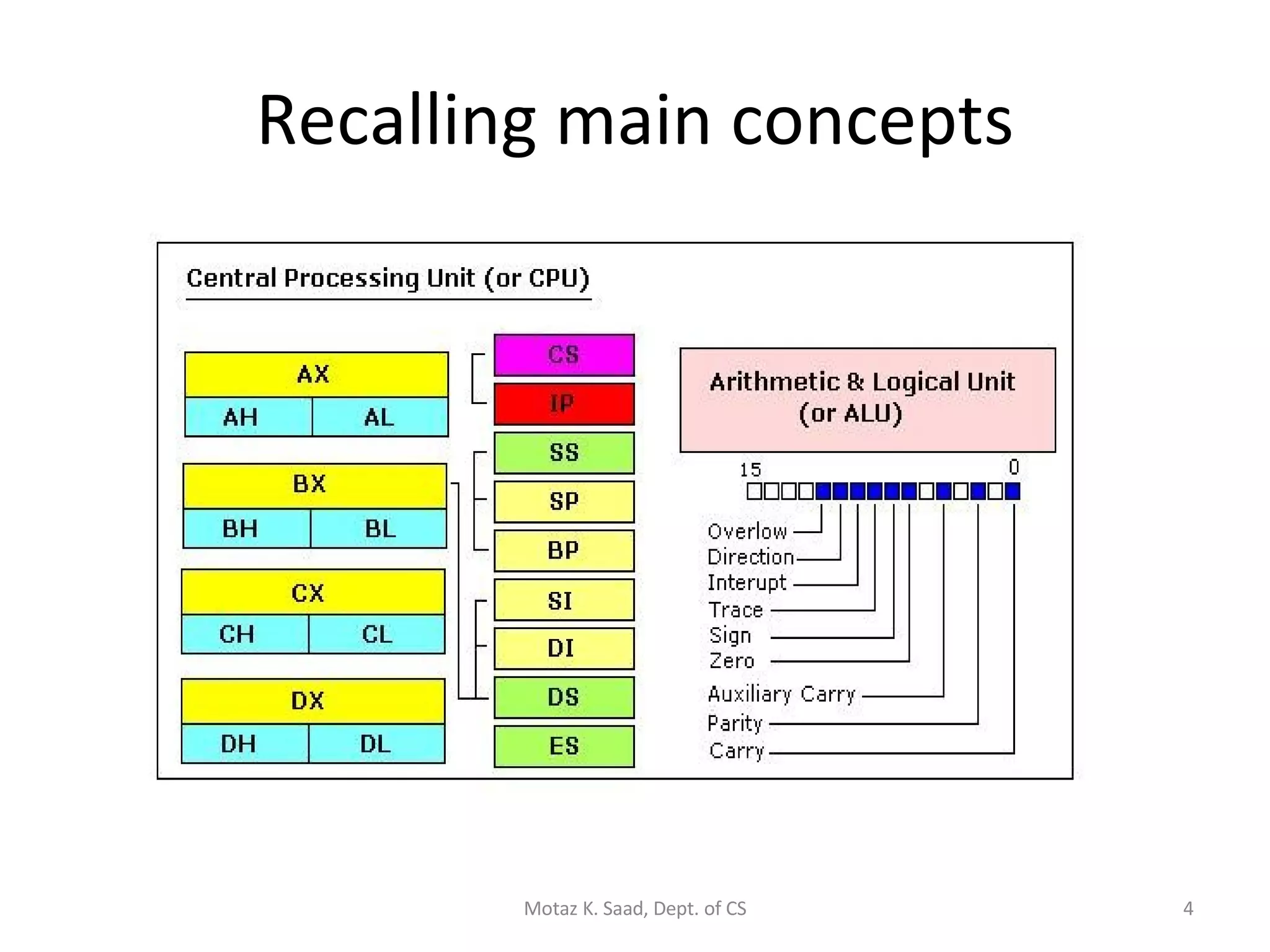 Recalling main concepts

Central Processing Unit (or CPU)

AX
AH AL

BX
BH BL

CX
CH CL

DX
DH DL

CS
IP
SS
SP
BP
SI
DI
DS
ES

Arithmetic & Logical Unit (or ALU)

15 0

Overlow
Direction
Interupt
Trace
Sign
Zero
Auxiliary Carry
Parity
Carry

Motaz K. Saad, Dept. of CS

4